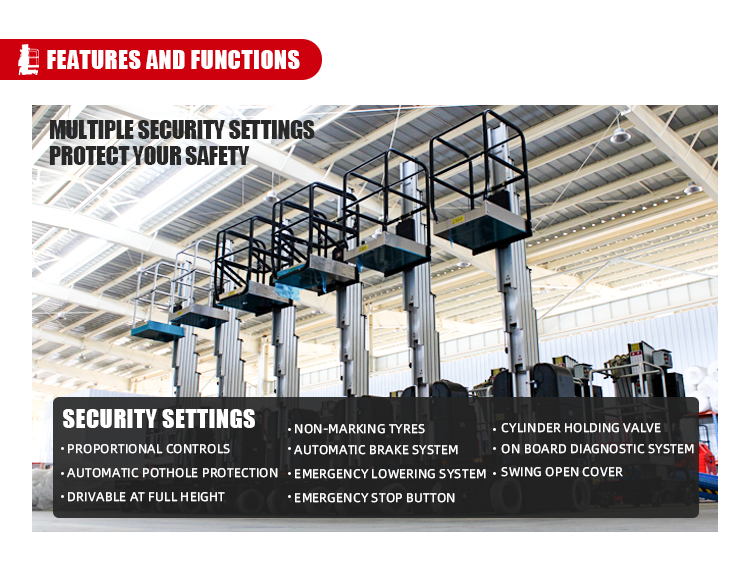 FEATURES AND FUNCTIONS

MULTIPLE SECURITY SETTINGS
PROTECT YOUR SAFETY

SECURITY SETTINGS
• PROPORTIONAL CONTROLS
• AUTOMATIC POTHOLE PROTECTION
• DRIVABLE AT FULL HEIGHT

• NON-MARKING TYRES
• AUTOMATIC BRAKE SYSTEM
• EMERGENCY LOWERING SYSTEM
• EMERGENCY STOP BUTTON

• CYLINDER HOLDING VALVE
• ON BOARD DIAGNOSTIC SYSTEM
• SWING OPEN COVER